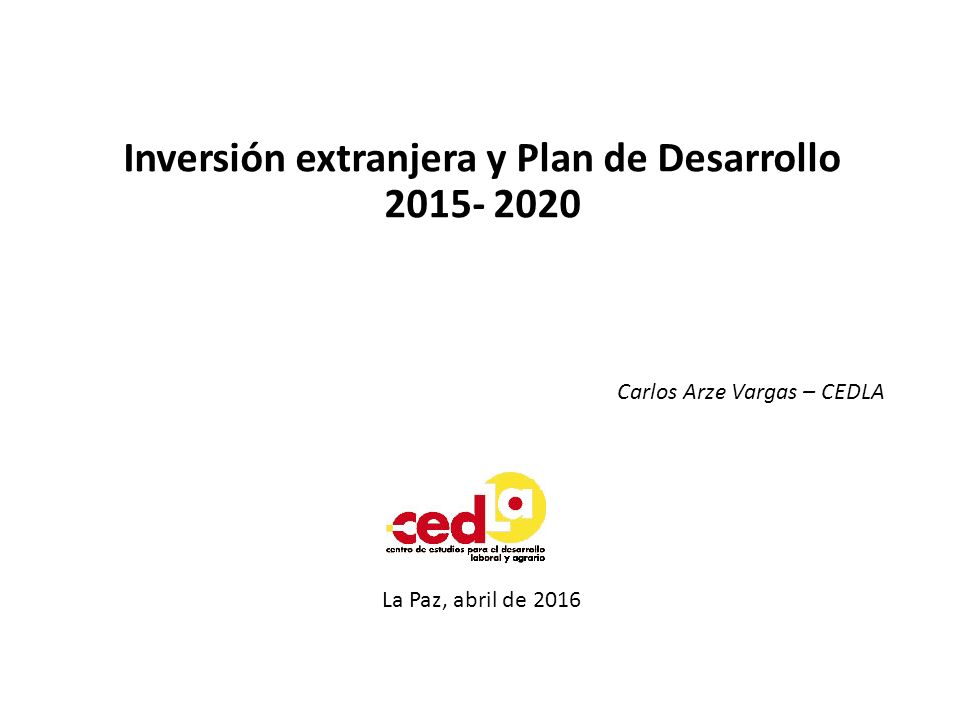 Inversión extranjera y Plan de Desarrollo
2015- 2020

Carlos Arze Vargas – CEDLA

cedla
centro de estudios para el desarrollo laboral y agrario

La Paz, abril de 2016